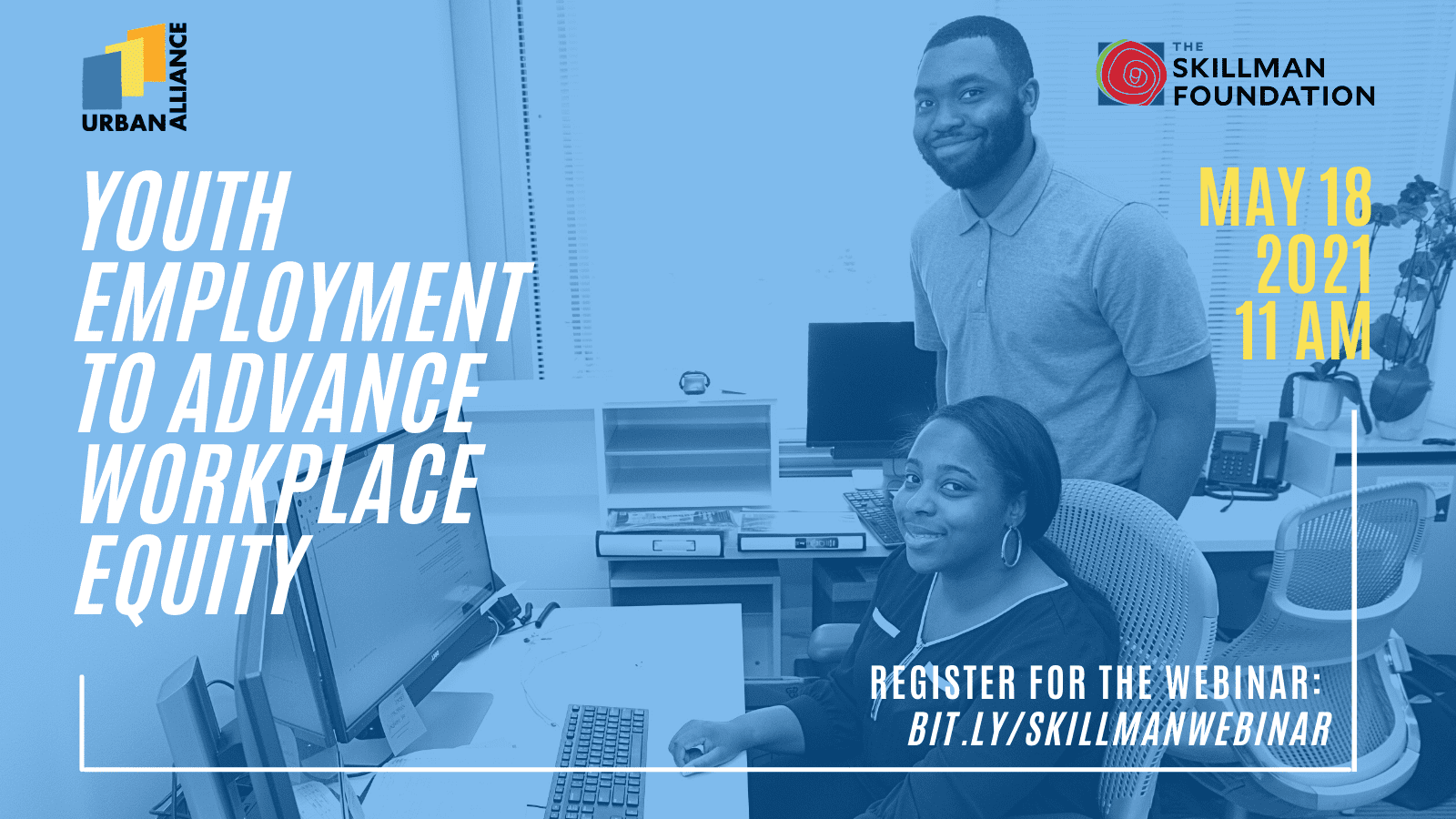 URBAN ALLIANCE

THE SKILLMAN FOUNDATION

YOUTH EMPLOYMENT TO ADVANCE WORKPLACE EQUITY

MAY 18 2021 11 AM

REGISTER FOR THE WEBINAR: BIT.LY/SKILLMANWEBINAR